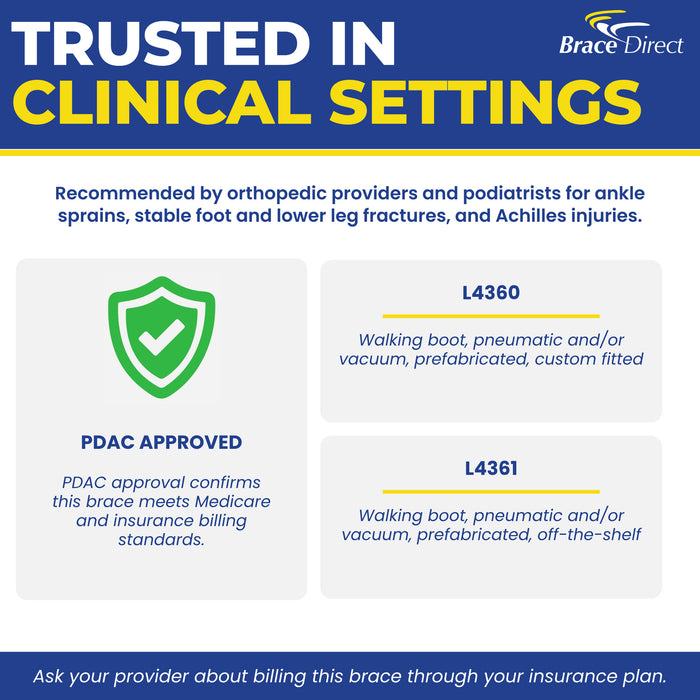 TRUSTED IN
CLINICAL SETTINGS

Brace Direct

Recommended by orthopedic providers and podiatrists for ankle sprains, stable foot and lower leg fractures, and Achilles injuries.

PDAC APPROVED

PDAC approval confirms this brace meets Medicare and insurance billing standards.

L4360

Walking boot, pneumatic and/or vacuum, prefabricated, custom fitted

L4361

Walking boot, pneumatic and/or vacuum, prefabricated, off-the-shelf

Ask your provider about billing this brace through your insurance plan.